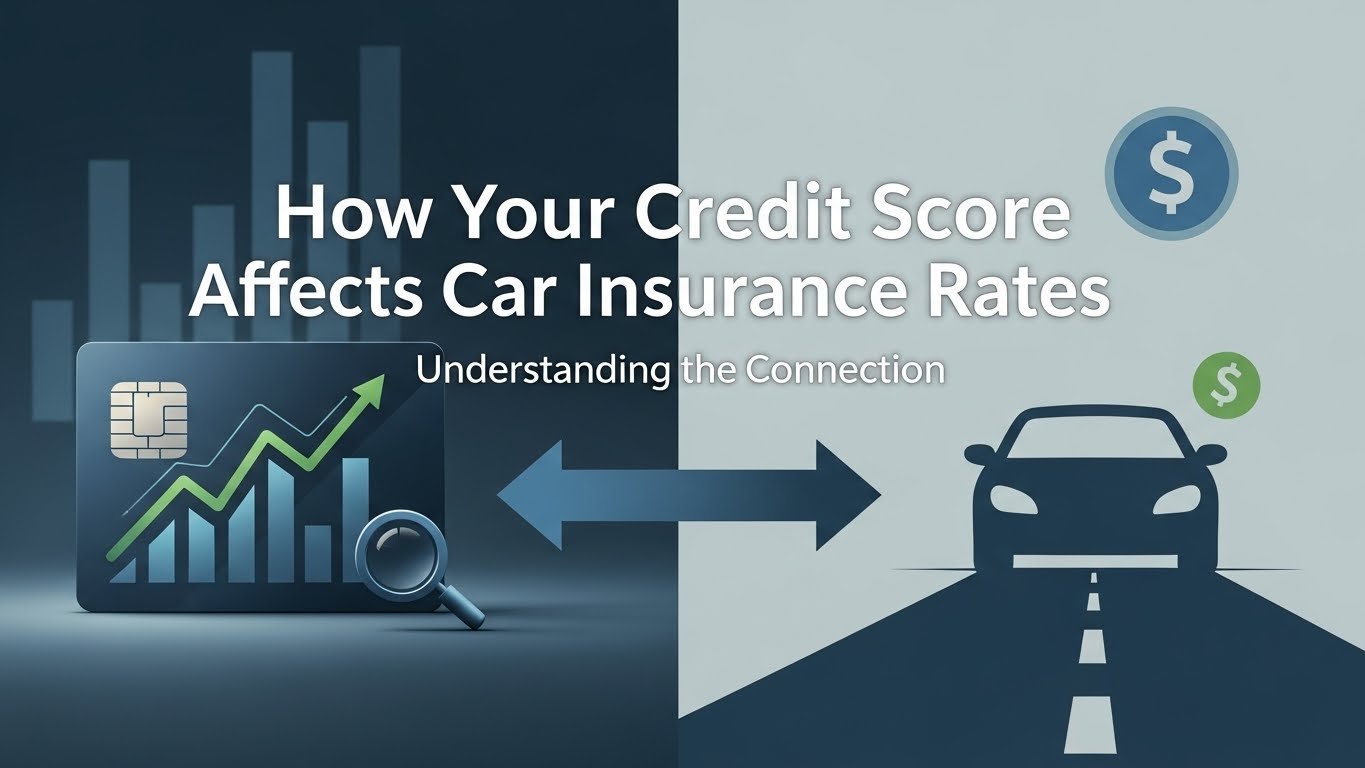 How Your Credit Score Affects Car Insurance Rates

Understanding the Connection

$

$